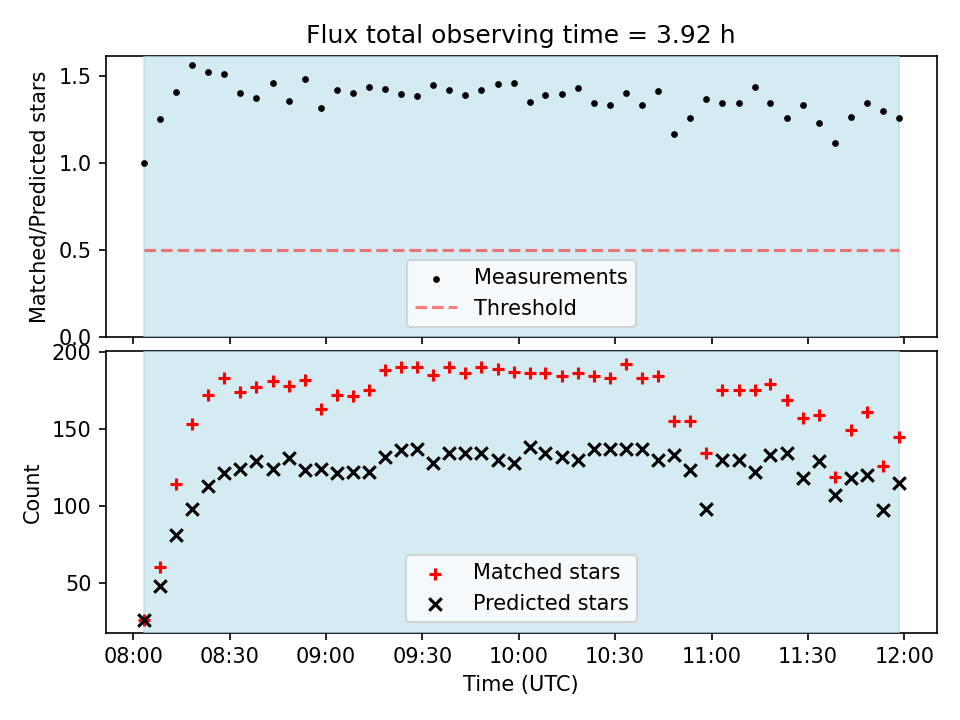 Flux total observing time = 3.92 h

Matched/Predicted stars

1.5
1.0
0.5
0.0

Measurements
Threshold

Count

200
150
100
50

Matched stars
Predicted stars

08:00 08:30 09:00 09:30 10:00 10:30 11:00 11:30 12:00

Time (UTC)